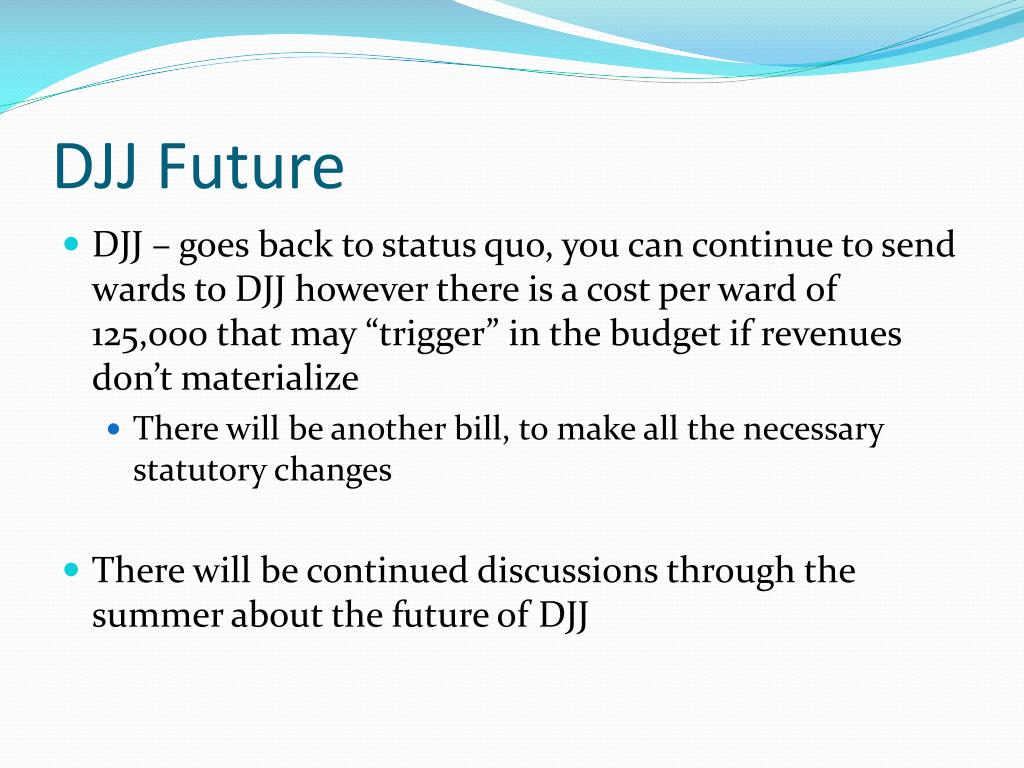 DJJ Future

DJJ – goes back to status quo, you can continue to send wards to DJJ however there is a cost per ward of 125,000 that may “trigger” in the budget if revenues don’t materialize

There will be another bill, to make all the necessary statutory changes

There will be continued discussions through the summer about the future of DJJ